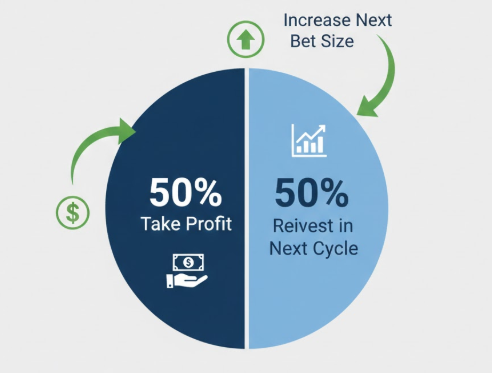 Increase Next Bet Size

$

50%
Take Profit

$

50%
Reivest in Next Cycle